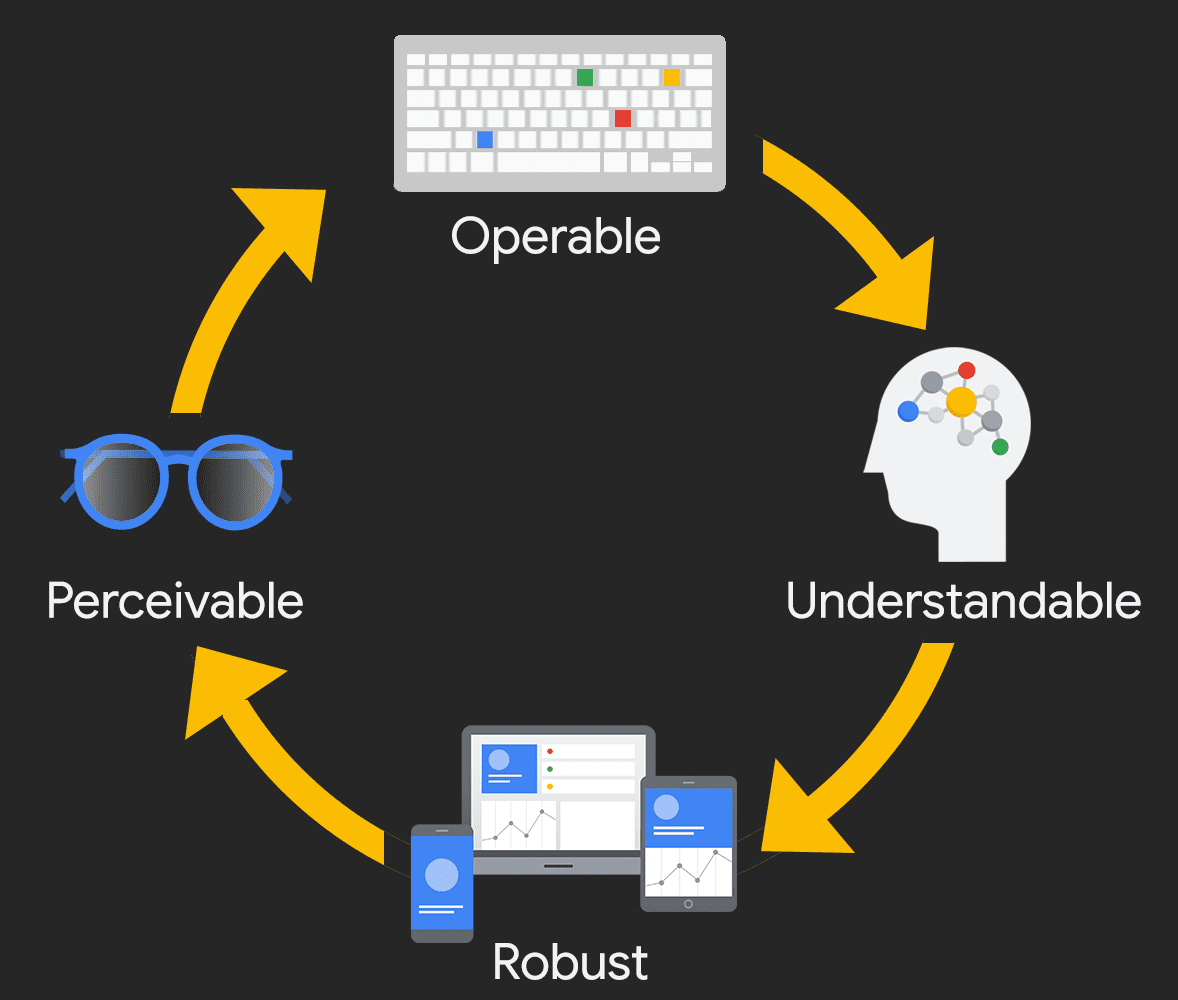 Operable

Understandable

Robust

Perceivable